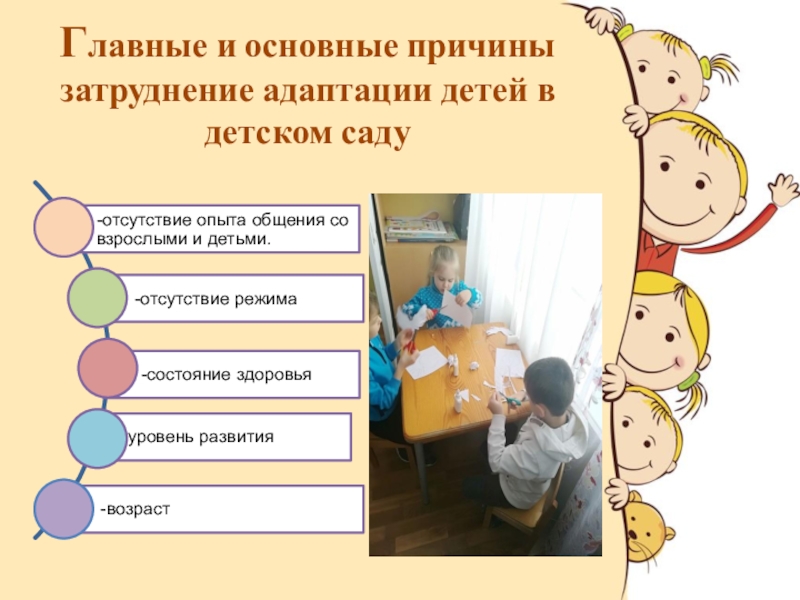 Главные и основные причины затруднение адаптации детей в детском саду

-отсутствие опыта общения со взрослыми и детьми.

-отсутствие режима

-состояние здоровья

уровень развития

-возраст